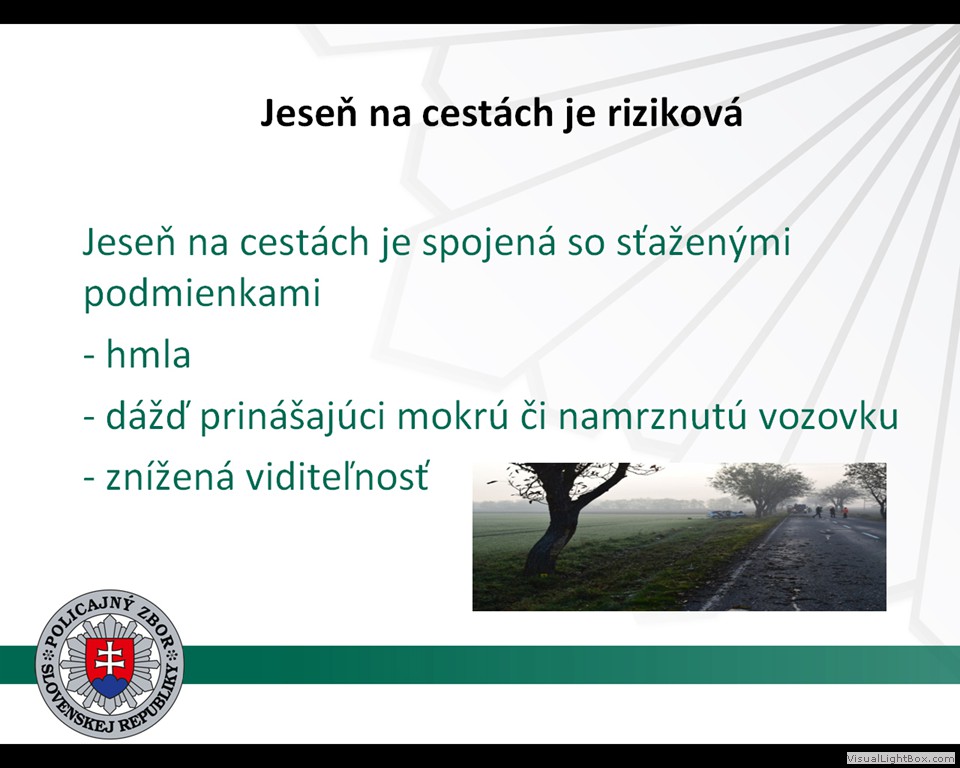 Jeseň na cestách je riziková

Jeseň na cestách je spojená so sťaženými podmienkami

- hmla

- dážď prinášajúci mokrú či namrznutú vozovku

- znížená viditeľnosť

POLICAJNÝ ZBOR SLOVENSKEJ REPUBLIKY

VisualLightBox.com